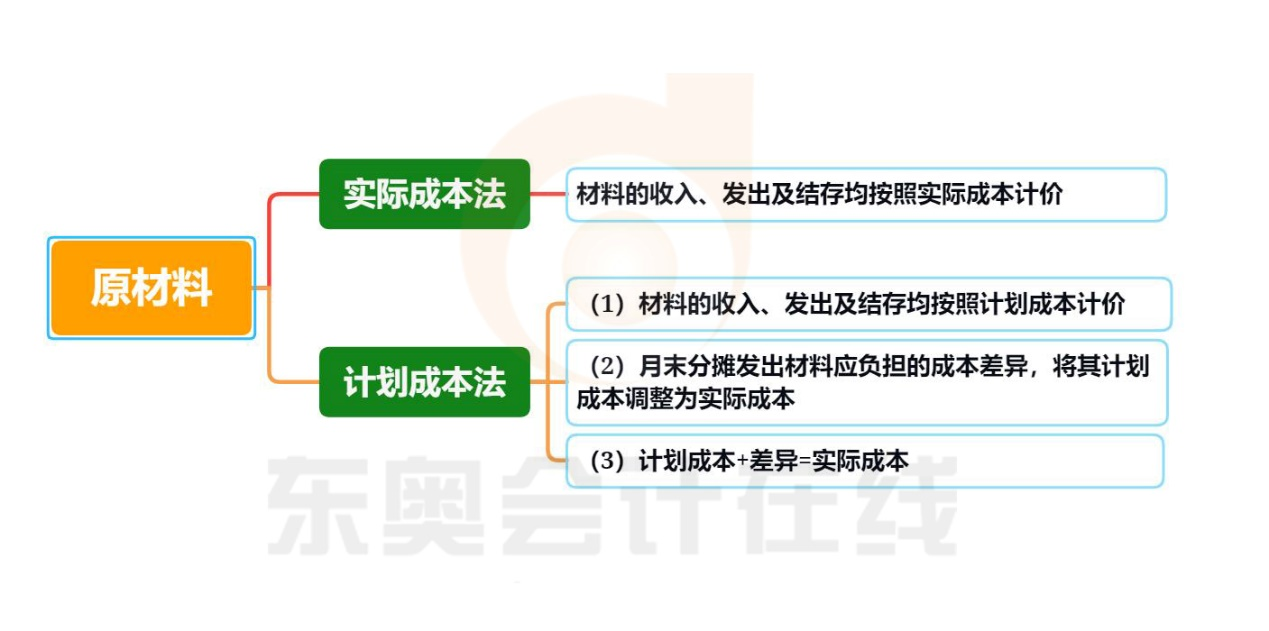 原材料

实际成本法

材料的收入、发出及结存均按照实际成本计价

计划成本法

（1）材料的收入、发出及结存均按照计划成本计价

（2）月末分摊发出材料应负担的成本差异，将其计划成本调整为实际成本

（3）计划成本+差异=实际成本

东奥会计在线